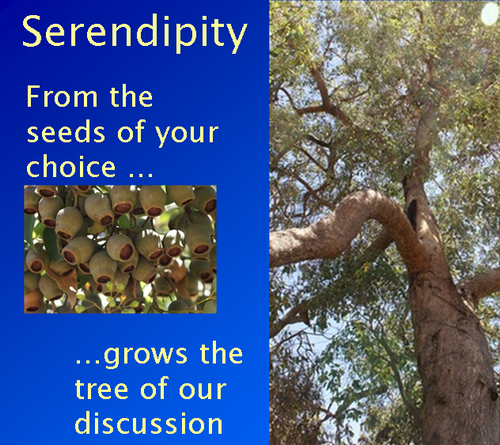 Serendipity

From the seeds of your choice ...

...grows the tree of our discussion